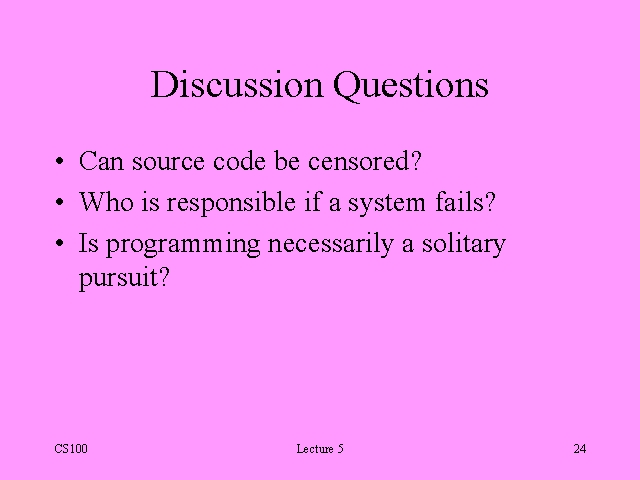 Discussion Questions

• Can source code be censored?
• Who is responsible if a system fails?
• Is programming necessarily a solitary pursuit?

CS100

Lecture 5

24